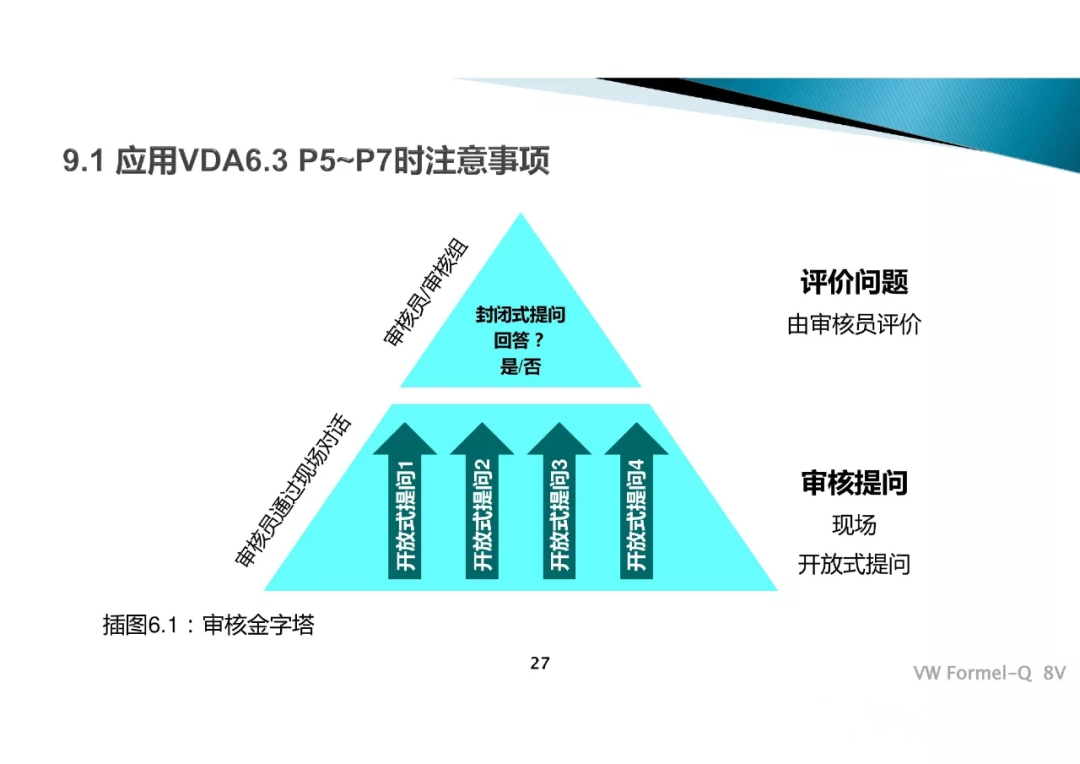 9.1 应用VDA6.3 P5~P7时注意事项

审核员/审核组

封闭式提问
回答？
是/否

评价问题
由审核员评价

审核员通过现场对话

开放式提问1

开放式提问2

开放式提问3

开放式提问4

审核提问
现场
开放式提问

插图6.1：审核金字塔

27

VW Formel-Q 8V